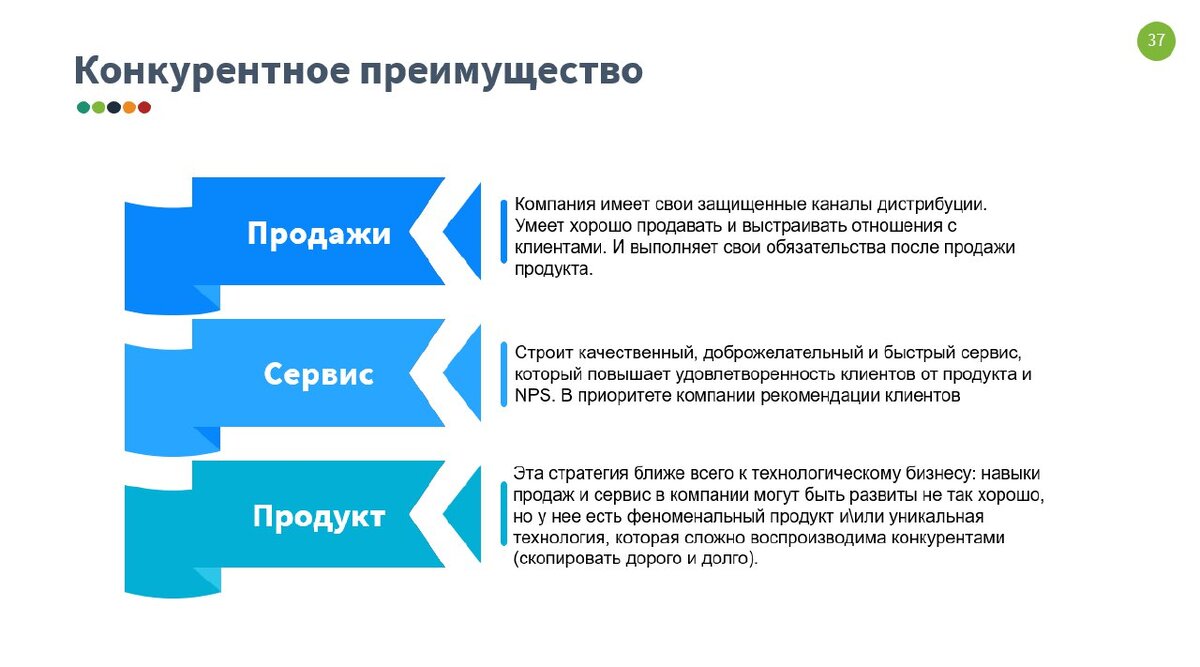 37

Конкурентное преимущество

Продажи

Компания имеет свои защищенные каналы дистрибуции. Умеет хорошо продавать и выстраивать отношения с клиентами. И выполняет свои обязательства после продажи продукта.

Сервис

Строит качественный, доброжелательный и быстрый сервис, который повышает удовлетворенность клиентов от продукта и NPS. В приоритете компании рекомендации клиентов

Продукт

Эта стратегия ближе всего к технологическому бизнесу: навыки продаж и сервис в компании могут быть развиты не так хорошо, но у нее есть феноменальный продукт и\или уникальная технология, которая сложно воспроизводима конкурентами (скопировать дорого и долго).